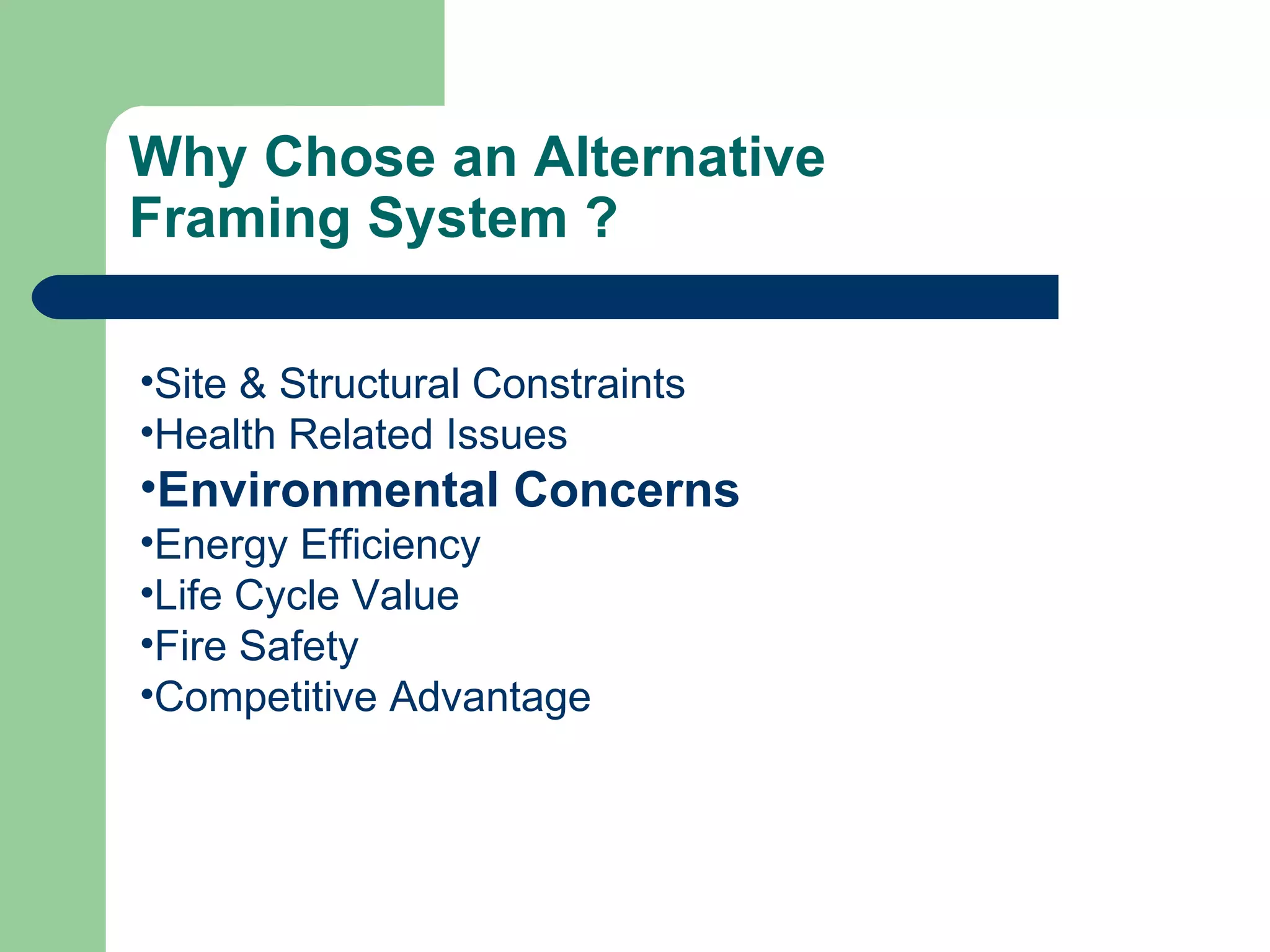 Why Chose an Alternative Framing System ?

•Site & Structural Constraints
•Health Related Issues
•Environmental Concerns
•Energy Efficiency
•Life Cycle Value
•Fire Safety
•Competitive Advantage